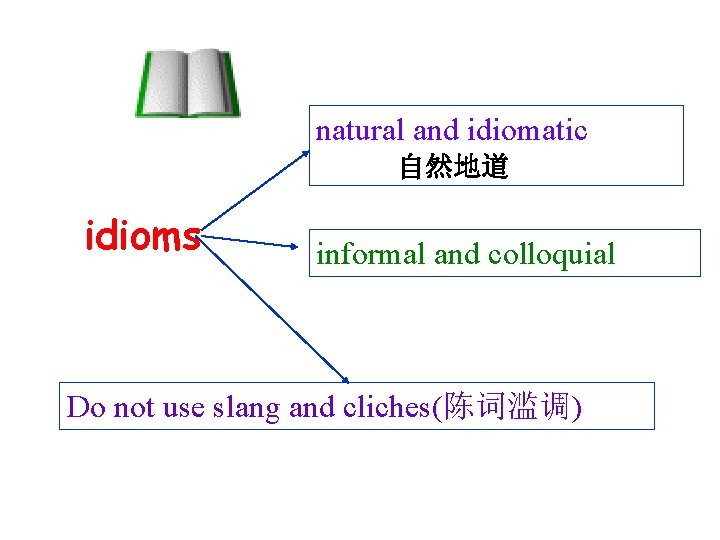 idioms

natural and idiomatic
自然地道

informal and colloquial

Do not use slang and cliches(陈词滥调)